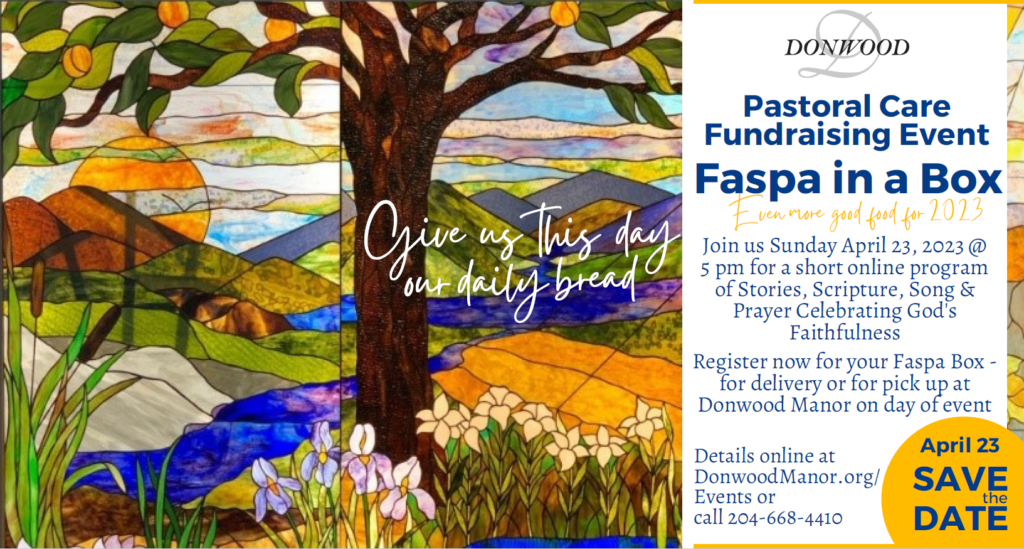 Give us this day our daily bread

D
DONWOOD

Pastoral Care Fundraising Event

Faspa in a Box

Even more good food for 2023

Join us Sunday April 23, 2023 @ 5 pm for a short online program of Stories, Scripture, Song & Prayer Celebrating God's Faithfulness

Register now for your Faspa Box - for delivery or for pick up at Donwood Manor on day of event

Details online at DonwoodManor.org/Events or call 204-668-4410

April 23
SAVE the DATE